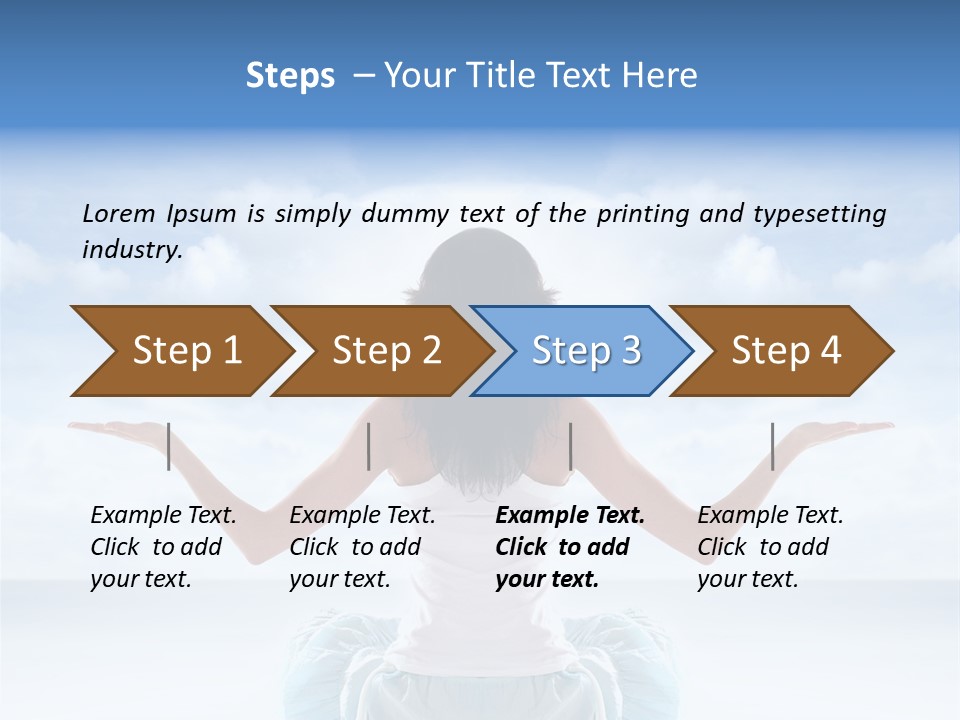 Steps – Your Title Text Here

Lorem Ipsum is simply dummy text of the printing and typesetting industry.

Step 1

Step 2

Step 3

Step 4

Example Text. Click to add your text.

Example Text. Click to add your text.

Example Text. Click to add your text.

Example Text. Click to add your text.